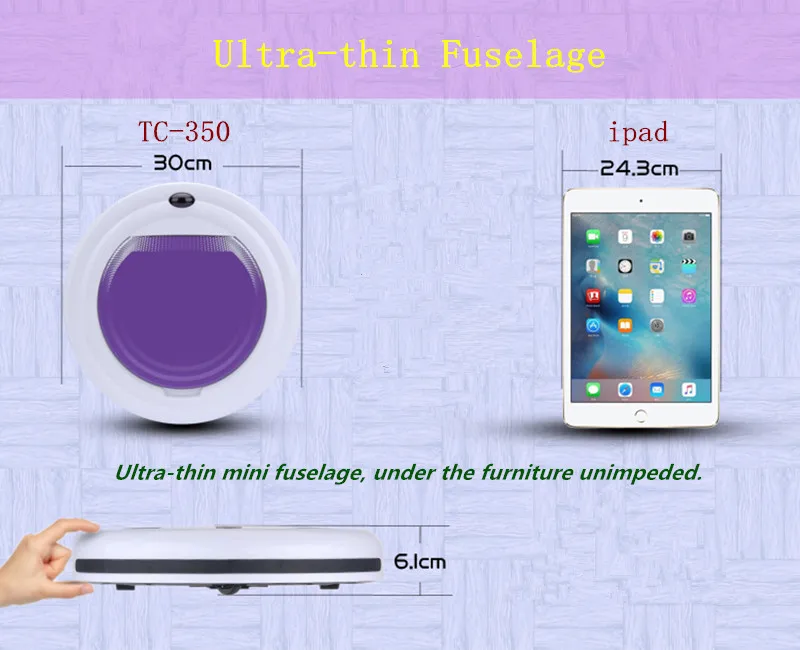 Ultra-thin Fuselage

TC-350

30cm

ipad

24.3cm

Ultra-thin mini fuselage, under the furniture unimpeded.

6.1cm